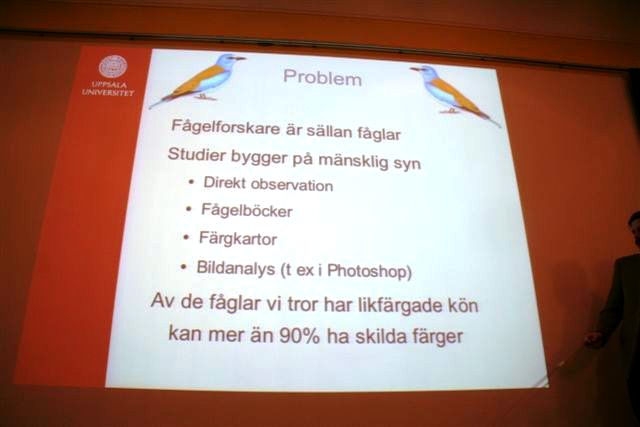 UPPSALA UNIVERSITET

Problem

Fågelforskare är sällan fåglar

Studier bygger på mänsklig syn

• Direkt observation
• Fågelböcker
• Färgkartor
• Bildanalys (t ex i Photoshop)

Av de fåglar vi tror har likfärgade kön kan mer än 90% ha skilda färger